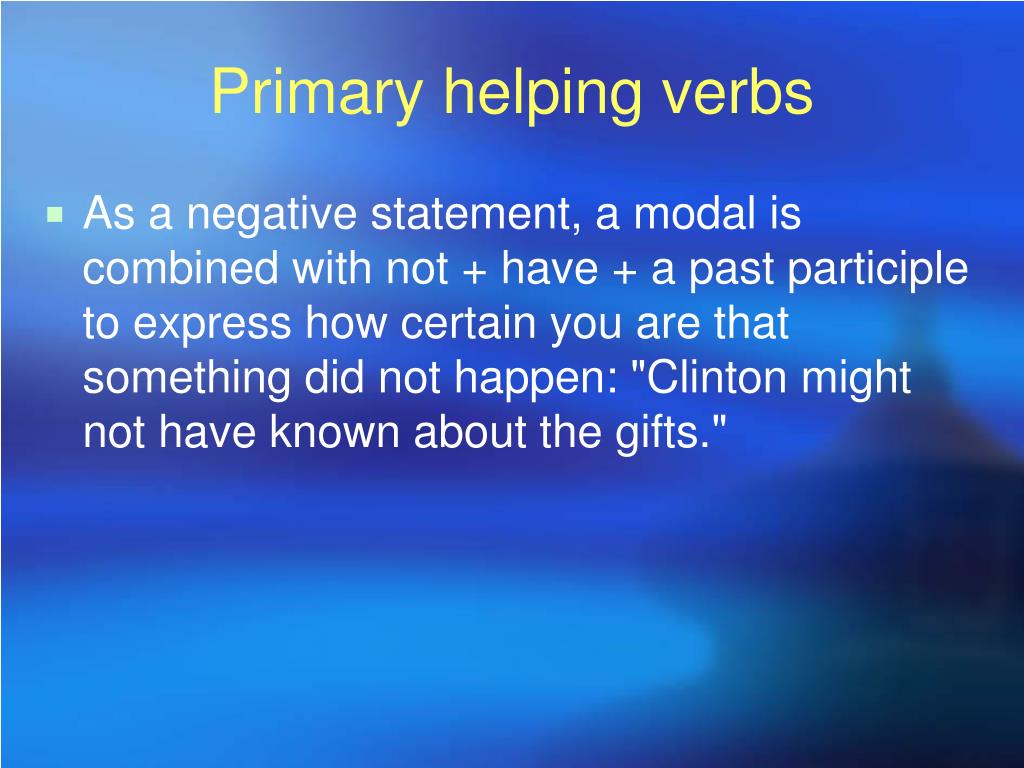 Primary helping verbs

As a negative statement, a modal is combined with not + have + a past participle to express how certain you are that something did not happen: "Clinton might not have known about the gifts."